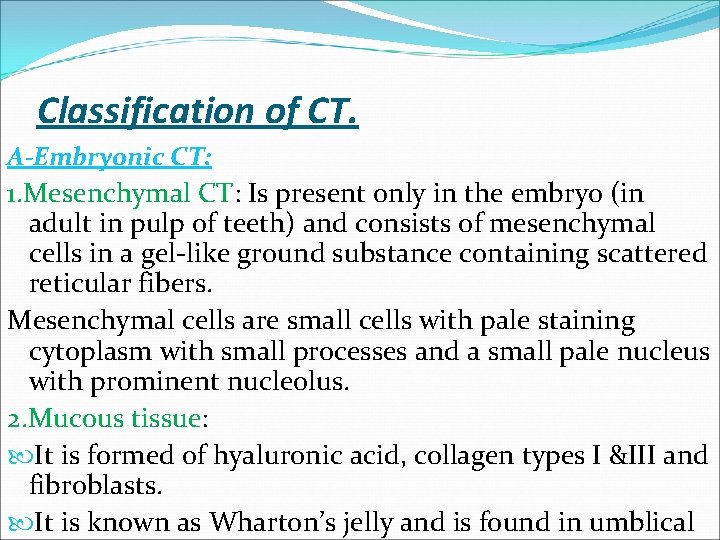 Classification of CT.

A-Embryonic CT:

1.Mesenchymal CT: Is present only in the embryo (in adult in pulp of teeth) and consists of mesenchymal cells in a gel-like ground substance containing scattered reticular fibers.

Mesenchymal cells are small cells with pale staining cytoplasm with small processes and a small pale nucleus with prominent nucleolus.

2.Mucous tissue:

It is formed of hyaluronic acid, collagen types I &III and fibroblasts.

It is known as Wharton's jelly and is found in umblical